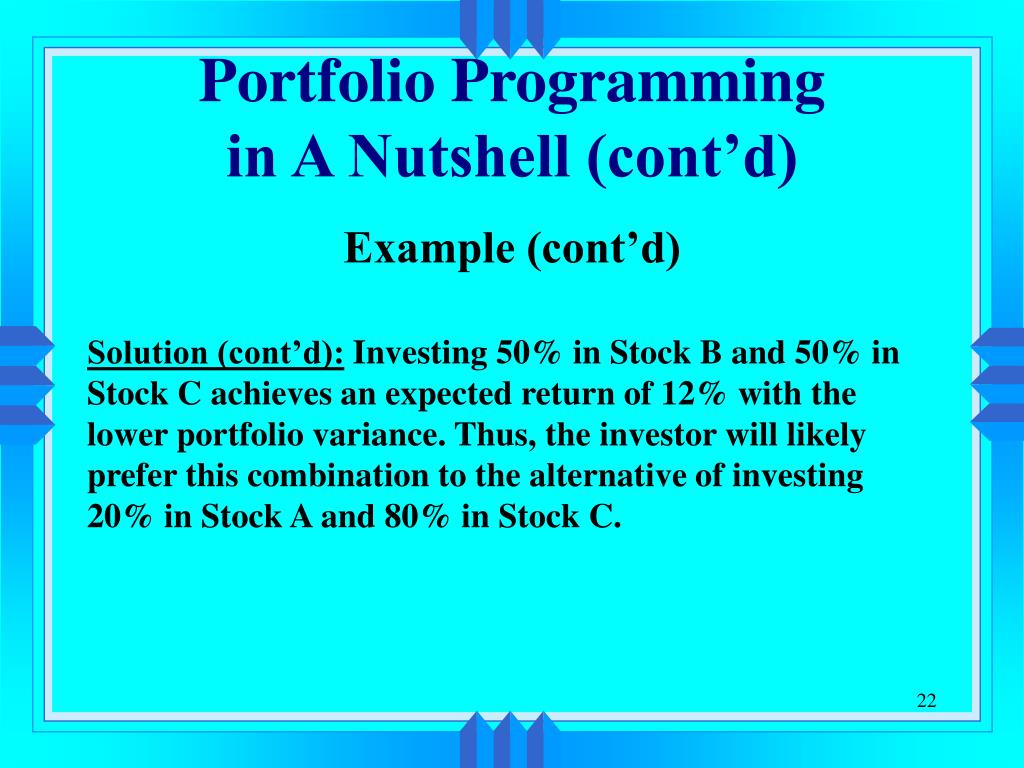 Portfolio Programming in A Nutshell (cont’d)

Example (cont’d)

Solution (cont’d): Investing 50% in Stock B and 50% in Stock C achieves an expected return of 12% with the lower portfolio variance. Thus, the investor will likely prefer this combination to the alternative of investing 20% in Stock A and 80% in Stock C.

22